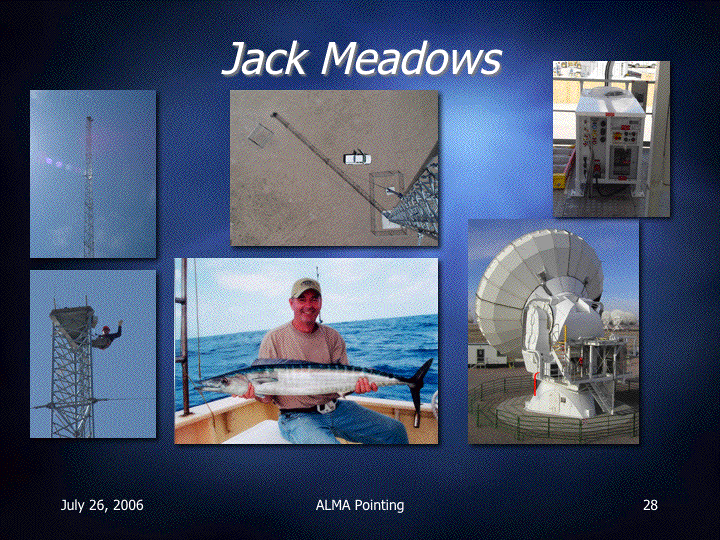 Jack Meadows

July 26, 2006

ALMA Pointing

28